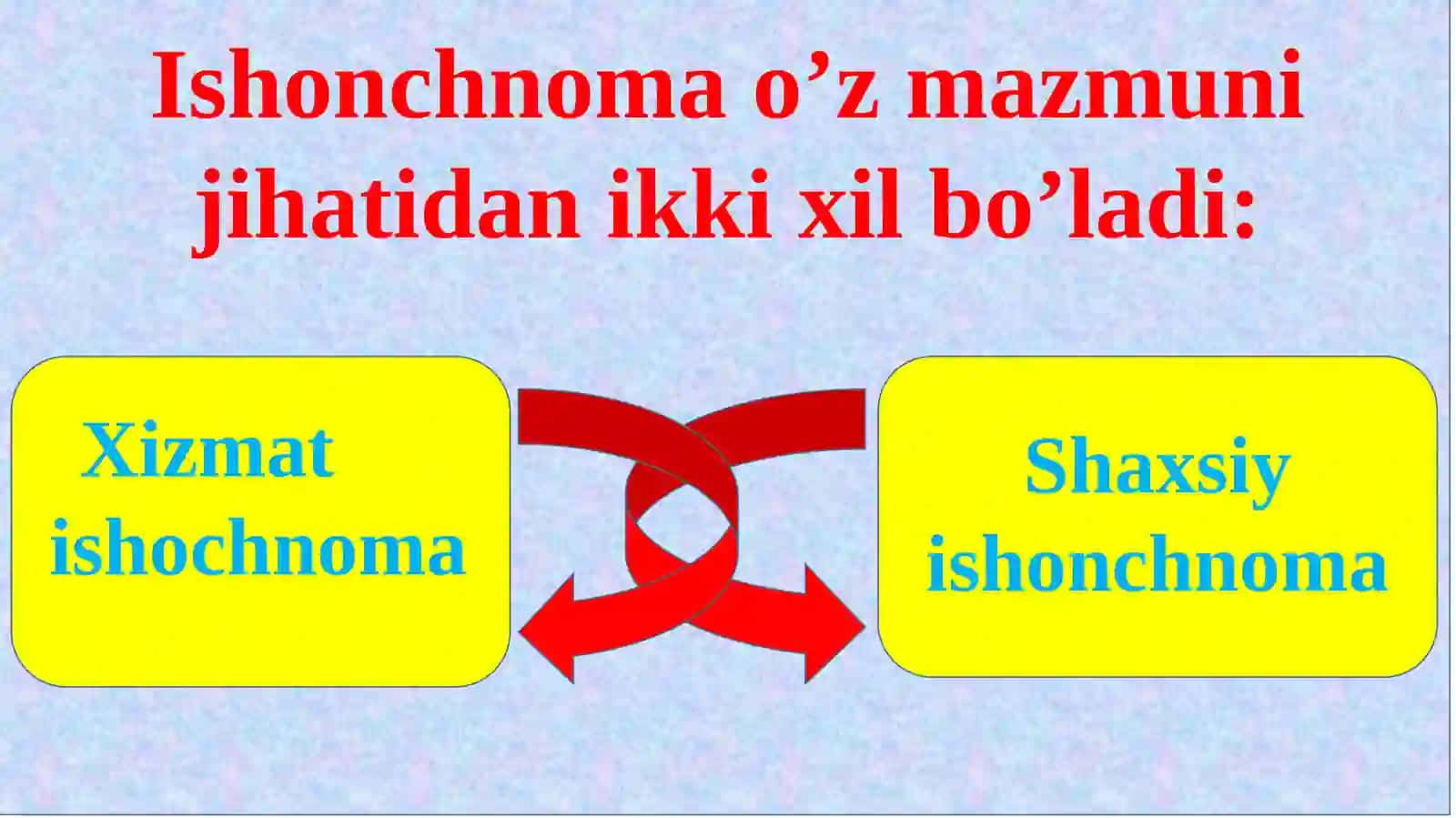 Ishonchnoma o’z mazmuni jihatidan ikki xil bo’ladi:

Xizmat ishochnoma

Shaxsiy ishonchnoma